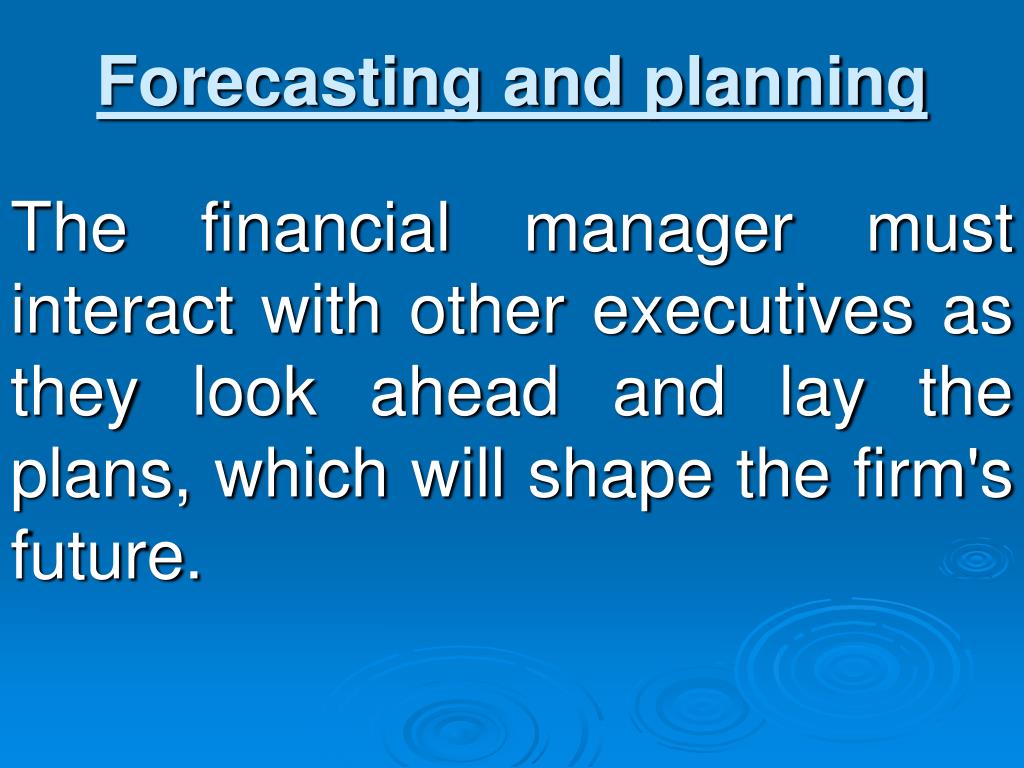 Forecasting and planning

The financial manager must interact with other executives as they look ahead and lay the plans, which will shape the firm's future.